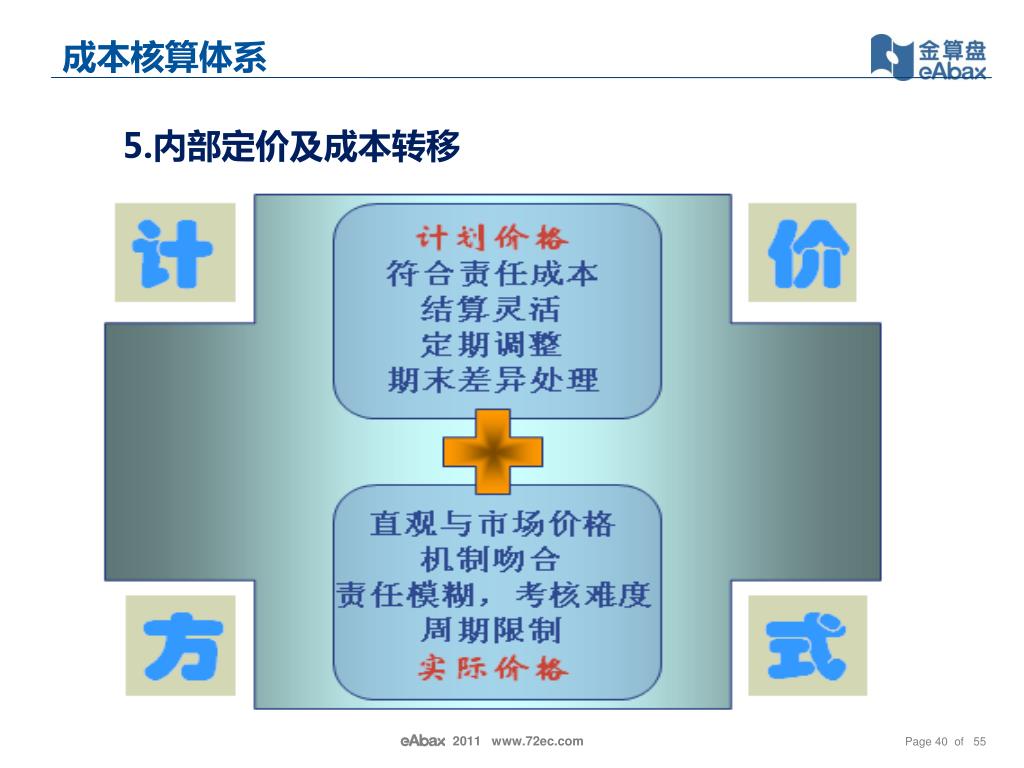 成本核算体系

金算盘
eAbax

5.内部定价及成本转移

计

价

计划价格
符合责任成本
结算灵活
定期调整
期末差异处理

直观与市场价格
机制吻合
责任模糊，考核难度
周期限制
实际价格

方

式

eAbax 2011 www.72ec.com

Page 40 of 55